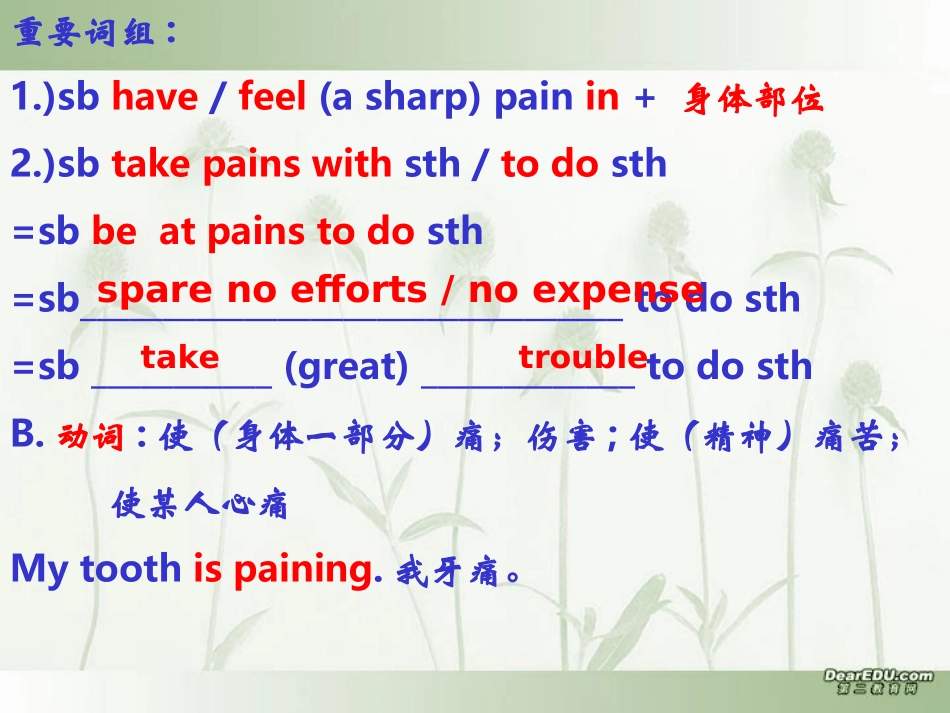 重要词组：

1.)sb have / feel (a sharp) pain in + 身体部位

2.)sb take pains with sth / to do sth

=sb be at pains to do sth

=sb spare no efforts / no expense to do sth

=sb take (great) trouble to do sth

B. 动词：使（身体一部分）痛；伤害；使（精神）痛苦；使某人心痛

My tooth is paining. 我牙痛。

DearEDU.com
第二教育网